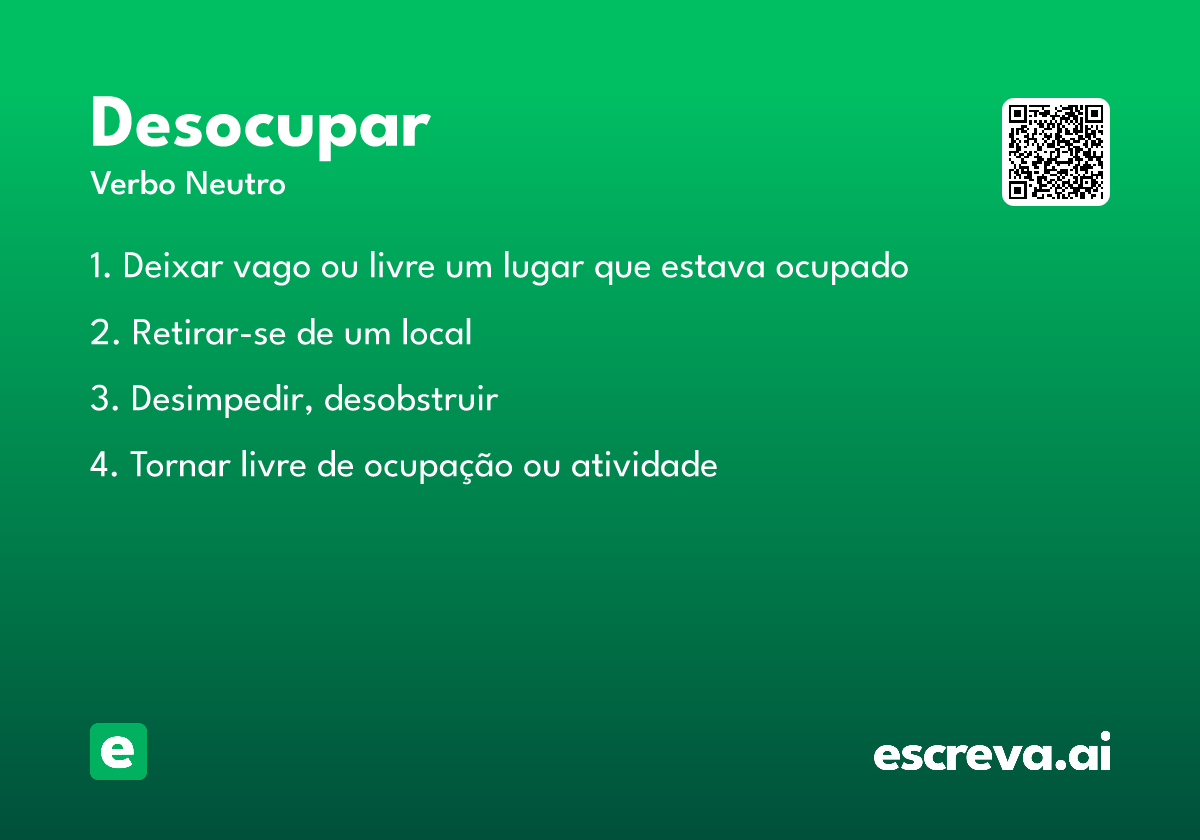 Desocupar
Verbo Neutro

1. Deixar vago ou livre um lugar que estava ocupado

2. Retirar-se de um local

3. Desimpedir, desobstruir

4. Tornar livre de ocupação ou atividade

e

escreva.ai